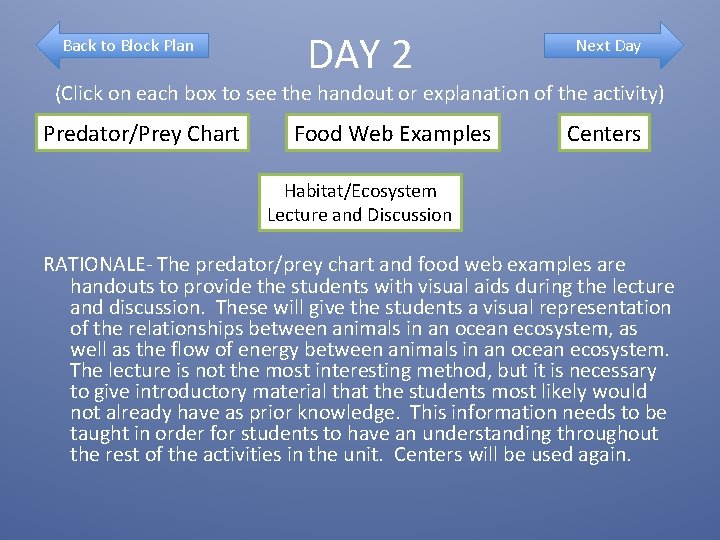 Back to Block Plan

DAY 2

Next Day

(Click on each box to see the handout or explanation of the activity)

Predator/Prey Chart

Food Web Examples

Centers

Habitat/Ecosystem Lecture and Discussion

RATIONALE- The predator/prey chart and food web examples are handouts to provide the students with visual aids during the lecture and discussion. These will give the students a visual representation of the relationships between animals in an ocean ecosystem, as well as the flow of energy between animals in an ocean ecosystem. The lecture is not the most interesting method, but it is necessary to give introductory material that the students most likely would not already have as prior knowledge. This information needs to be taught in order for students to have an understanding throughout the rest of the activities in the unit. Centers will be used again.